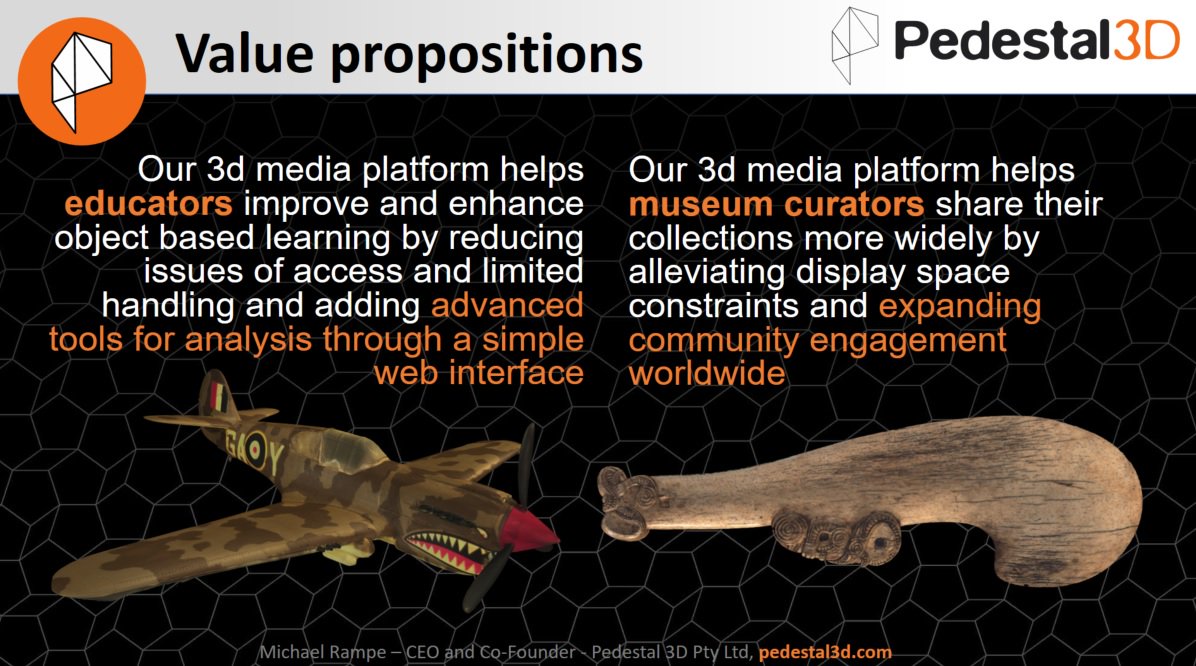 Value propositions

Pedestal3D

Our 3d media platform helps educators improve and enhance object based learning by reducing issues of access and limited handling and adding advanced tools for analysis through a simple web interface

Our 3d media platform helps museum curators share their collections more widely by alleviating display space constraints and expanding community engagement worldwide

GA Y

Michael Rampe – CEO and Co-Founder - Pedestal 3D Pty Ltd, pedestal3d.com